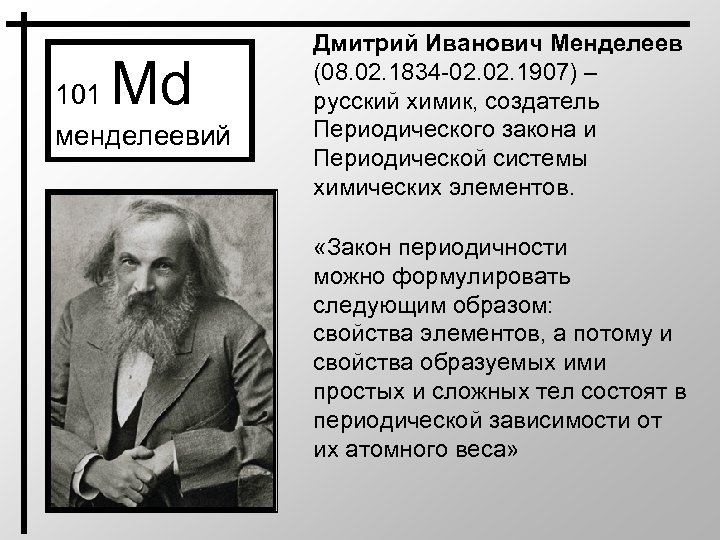 101 Md
менделеевий

Дмитрий Иванович Менделеев (08.02.1834-02.02.1907) – русский химик, создатель Периодического закона и Периодической системы химических элементов.

«Закон периодичности можно формулировать следующим образом: свойства элементов, а потому и свойства образуемых ими простых и сложных тел состоят в периодической зависимости от их атомного веса»